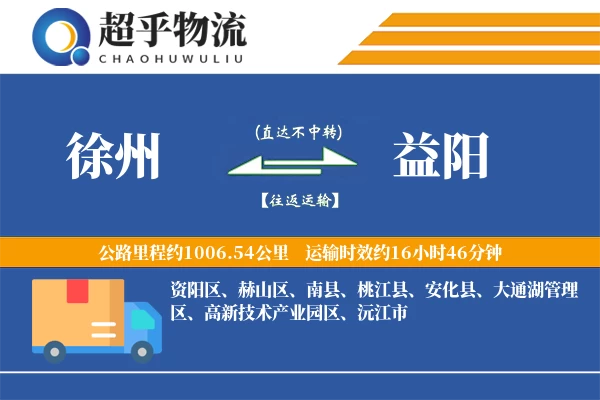 超乎物流
CHAOHUWULIU

徐州

(直达不中转)

【往返运输】

益阳

公路里程约1006.54公里　运输时效约16小时46分钟

资阳区、赫山区、南县、桃江县、安化县、大通湖管理区、高新技术产业园区、沅江市